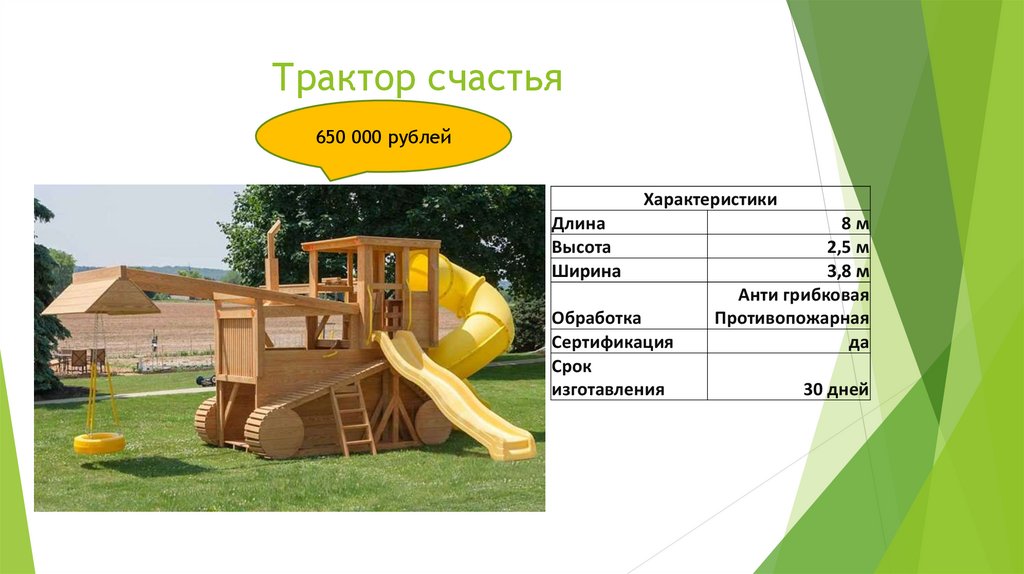 Трактор счастья

650 000 рублей

| Характеристики | |
|---|---|
| Длина | 8 м |
| Высота | 2,5 м |
| Ширина | 3,8 м |
| Обработка | Анти грибковая Противопожарная |
| Сертификация | да |
| Срок изготавления | 30 дней |